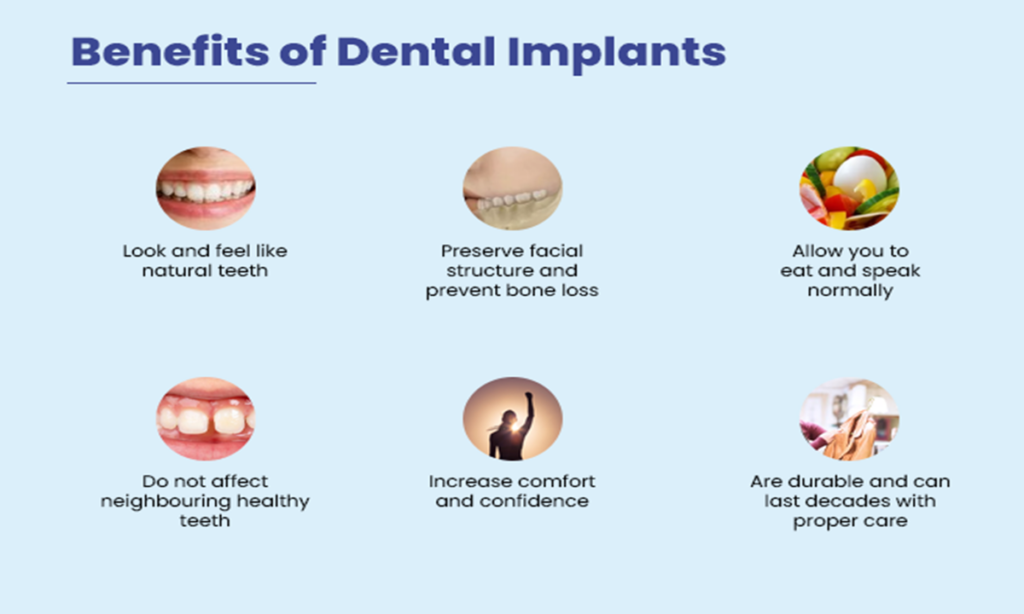 Benefits of Dental Implants

Look and feel like natural teeth

Preserve facial structure and prevent bone loss

Allow you to eat and speak normally

Do not affect neighbouring healthy teeth

Increase comfort and confidence

Are durable and can last decades with proper care